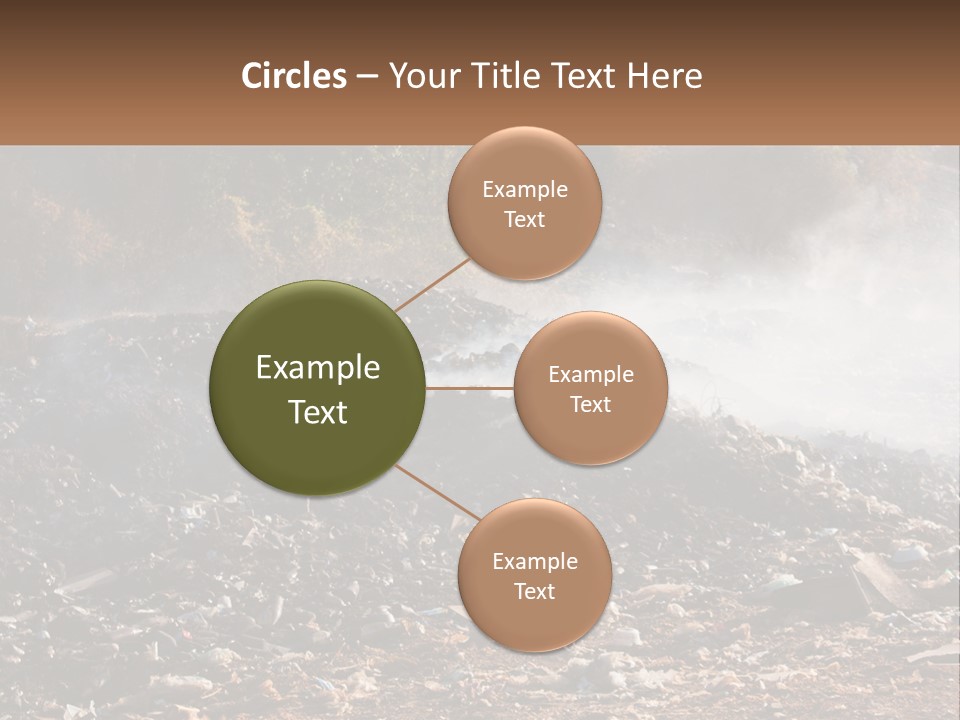 Circles – Your Title Text Here

Example Text

Example Text

Example Text

Example Text